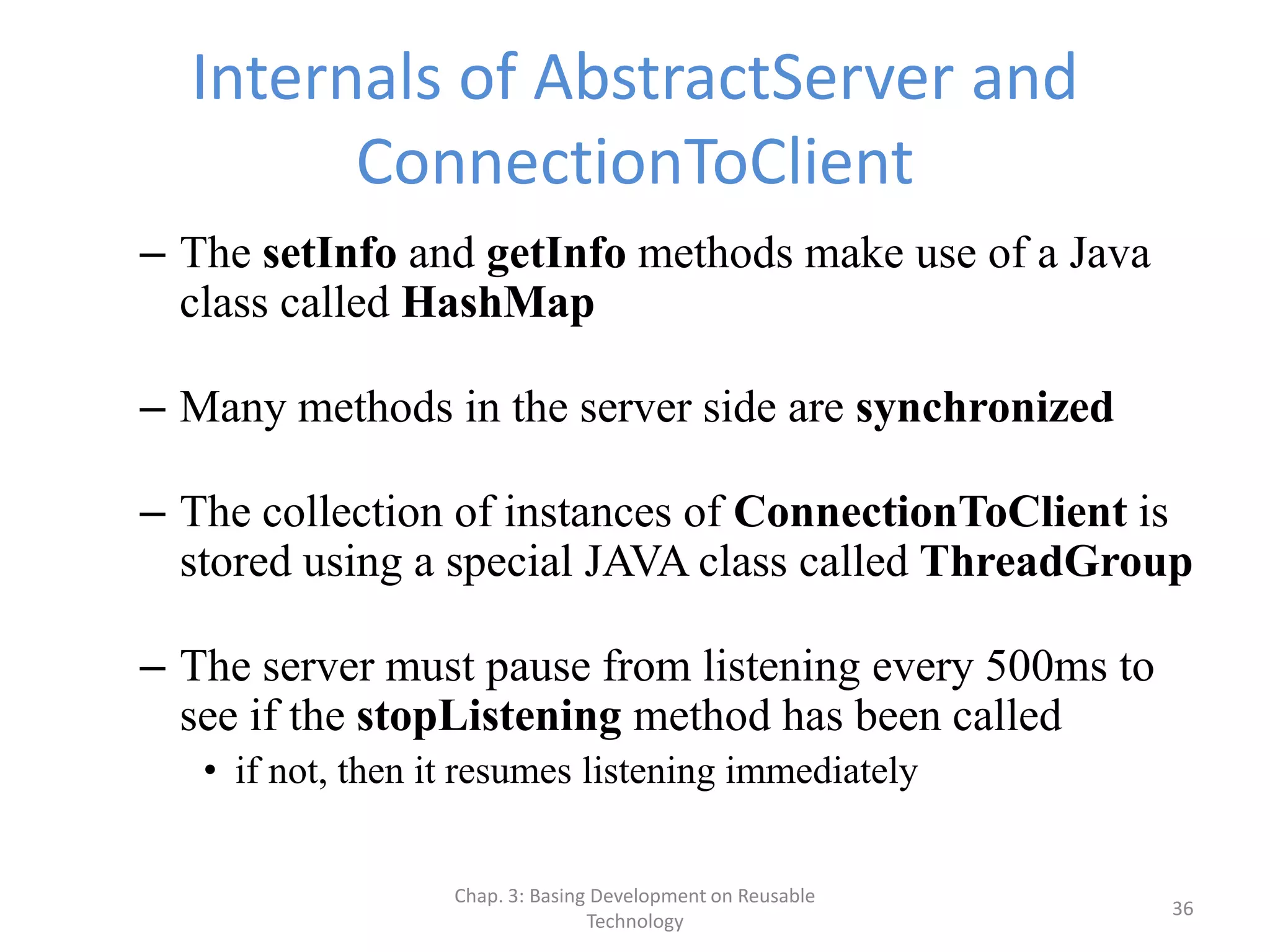 Internals of AbstractServer and ConnectionToClient

– The setInfo and getInfo methods make use of a Java class called HashMap

– Many methods in the server side are synchronized

– The collection of instances of ConnectionToClient is stored using a special JAVA class called ThreadGroup

– The server must pause from listening every 500ms to see if the stopListening method has been called

• if not, then it resumes listening immediately

Chap. 3: Basing Development on Reusable Technology

36